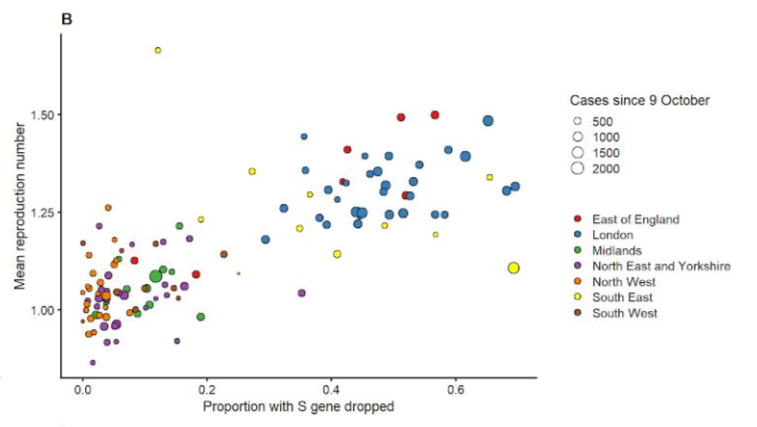 B

Mean reproduction number

1.50
1.25
1.00

0.0
0.2
0.4
0.6

Proportion with S gene dropped

Cases since 9 October
500
1000
1500
2000

East of England
London
Midlands
North East and Yorkshire
North West
South East
South West